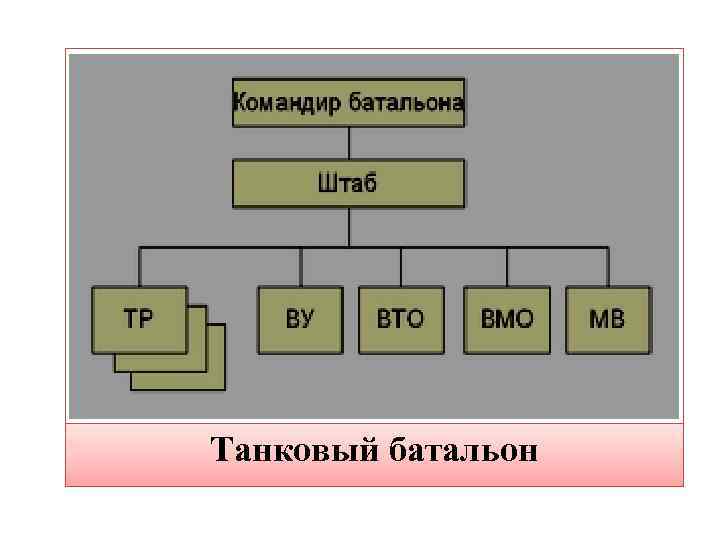 Командир батальона

Штаб

ТР

ВУ

ВТО

ВМО

МВ

Танковый батальон